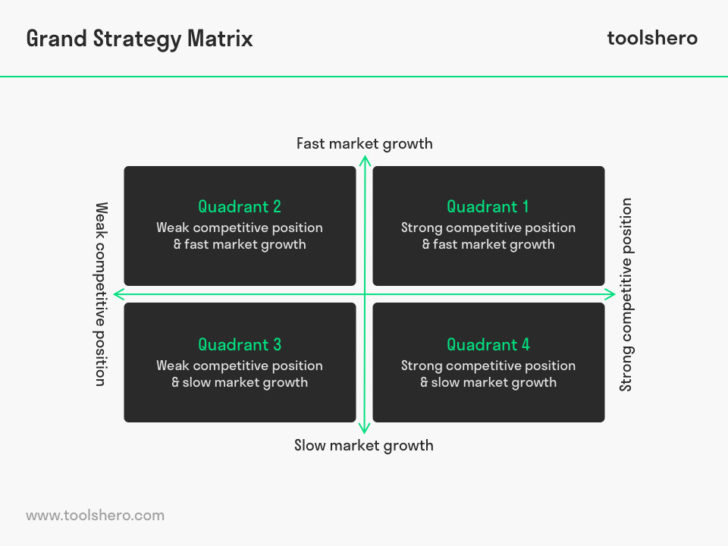 Grand Strategy Matrix

toolshero

Fast market growth

Weak competitive position

Quadrant 2
Weak competitive position & fast market growth

Quadrant 1
Strong competitive position & fast market growth

Strong competitive position

Quadrant 3
Weak competitive position & slow market growth

Quadrant 4
Strong competitive position & slow market growth

Slow market growth

www.toolshero.com